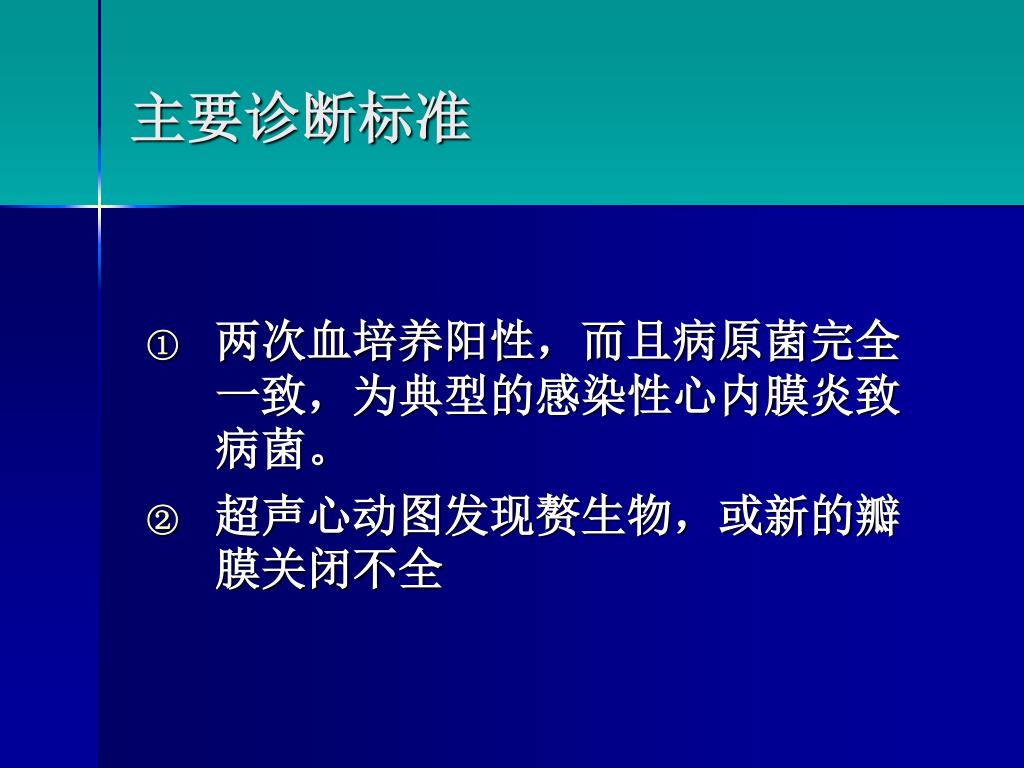 主要诊断标准

① 两次血培养阳性，而且病原菌完全一致，为典型的感染性心内膜炎致病菌。

② 超声心动图发现赘生物，或新的瓣膜关闭不全